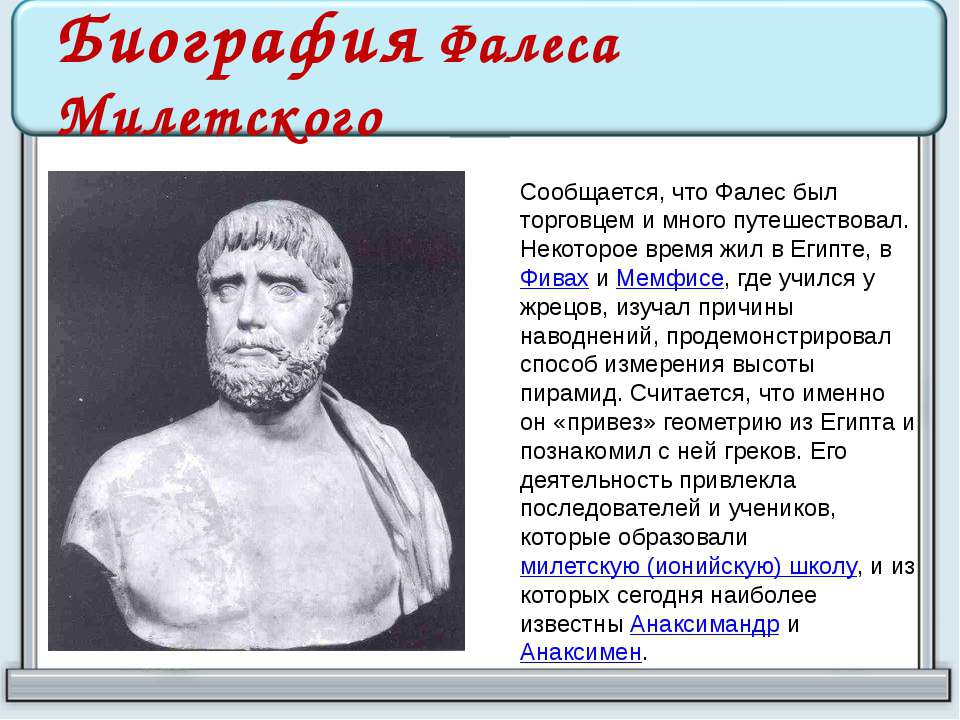 Биография Фалеса Милетского

Сообщается, что Фалес был торговцем и много путешествовал. Некоторое время жил в Египте, в Фивах и Мемфисе, где учился у жрецов, изучал причины наводнений, продемонстрировал способ измерения высоты пирамид. Считается, что именно он «привез» геометрию из Египта и познакомил с ней греков. Его деятельность привлекла последователей и учеников, которые образовали милетскую (ионийскую) школу, и из которых сегодня наиболее известны Анаксимандр и Анаксимен.